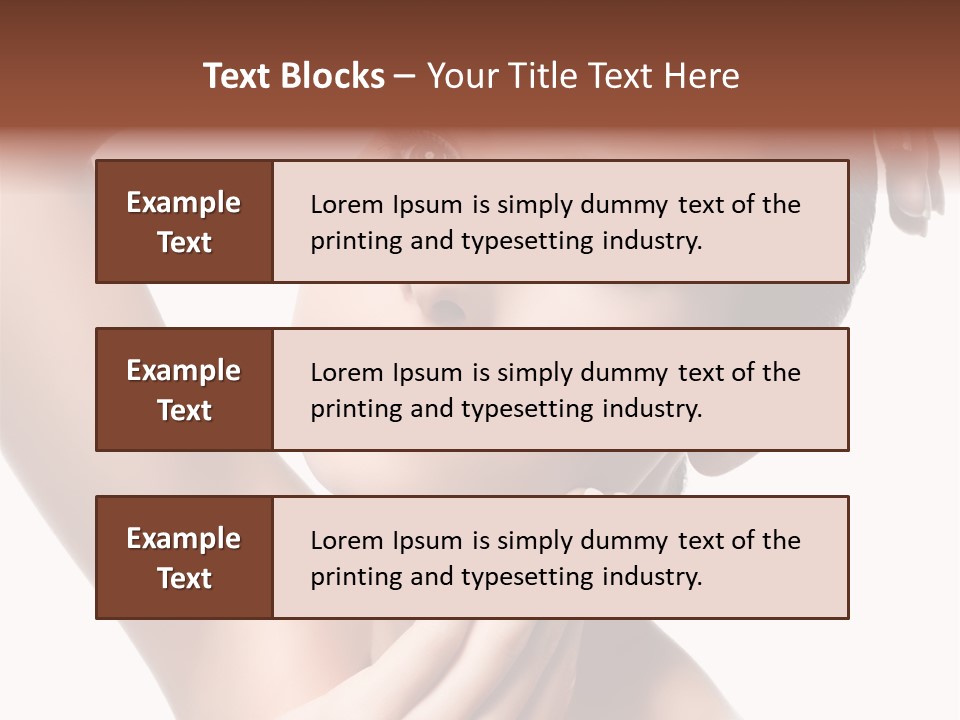 Text Blocks – Your Title Text Here

Example Text

Lorem Ipsum is simply dummy text of the printing and typesetting industry.

Example Text

Lorem Ipsum is simply dummy text of the printing and typesetting industry.

Example Text

Lorem Ipsum is simply dummy text of the printing and typesetting industry.